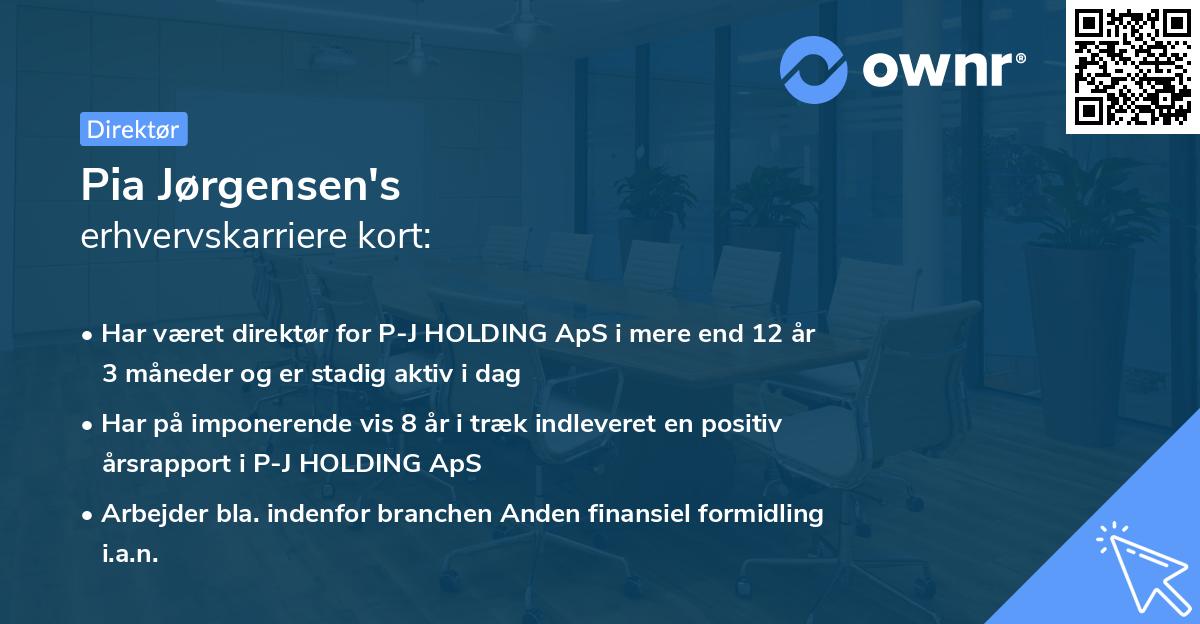 ownr®

Direktør

Pia Jørgensen's
erhvervskarriere kort:

• Har været direktør for P-J HOLDING ApS i mere end 12 år 3 måneder og er stadig aktiv i dag

• Har på imponerende vis 8 år i træk indleveret en positiv årsrapport i P-J HOLDING ApS

• Arbejder bla. indenfor branchen Anden finansiel formidling i.a.n.